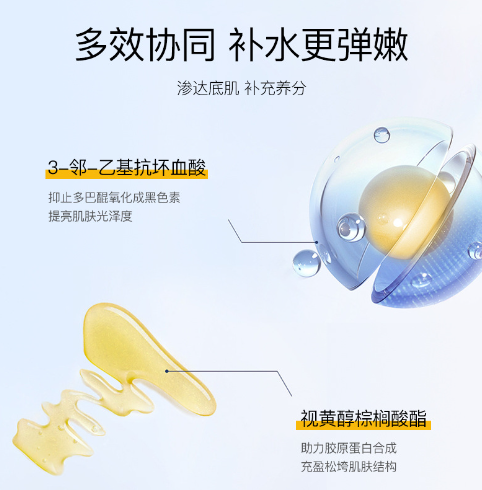 多效协同 补水更弹嫩

渗达底肌 补充养分

3-邻-乙基抗坏血酸

抑止多巴醌氧化成黑色素
提亮肌肤光泽度

视黄醇棕榈酸酯

助力胶原蛋白合成
充盈松垮肌肤结构